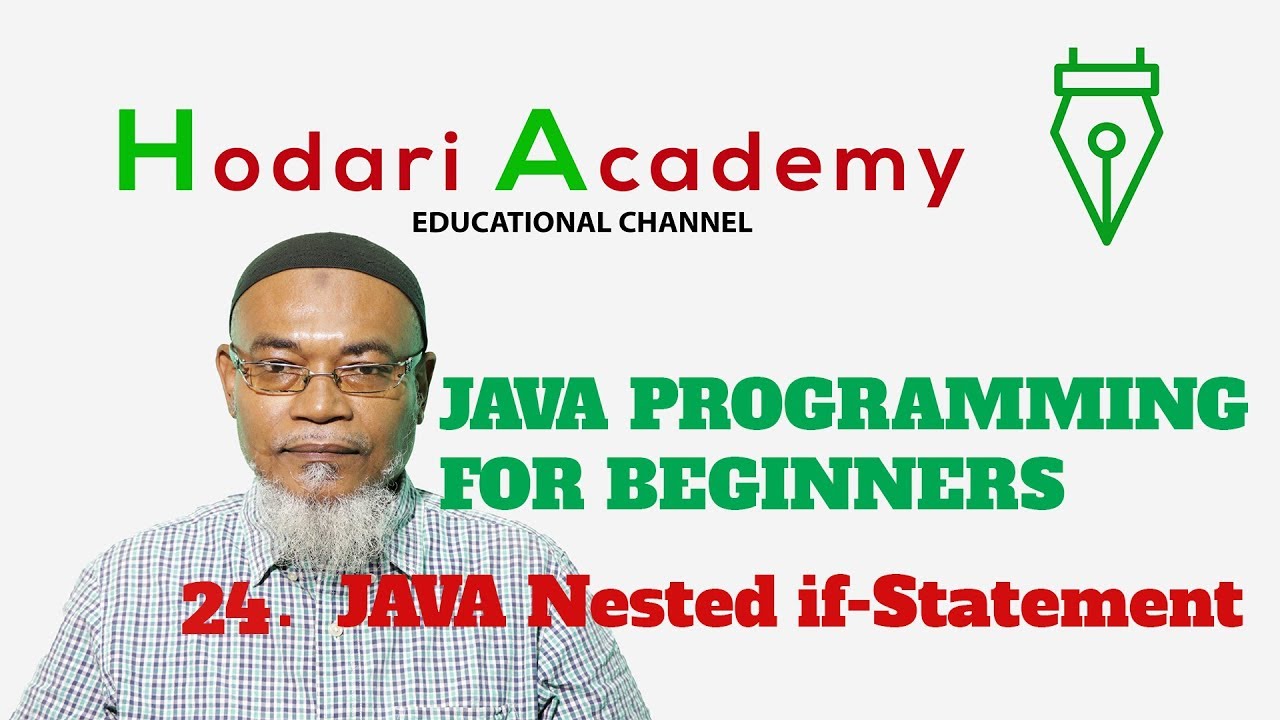 Hodari Academy
EDUCATIONAL CHANNEL

JAVA PROGRAMMING FOR BEGINNERS

24. JAVA Nested if-Statement